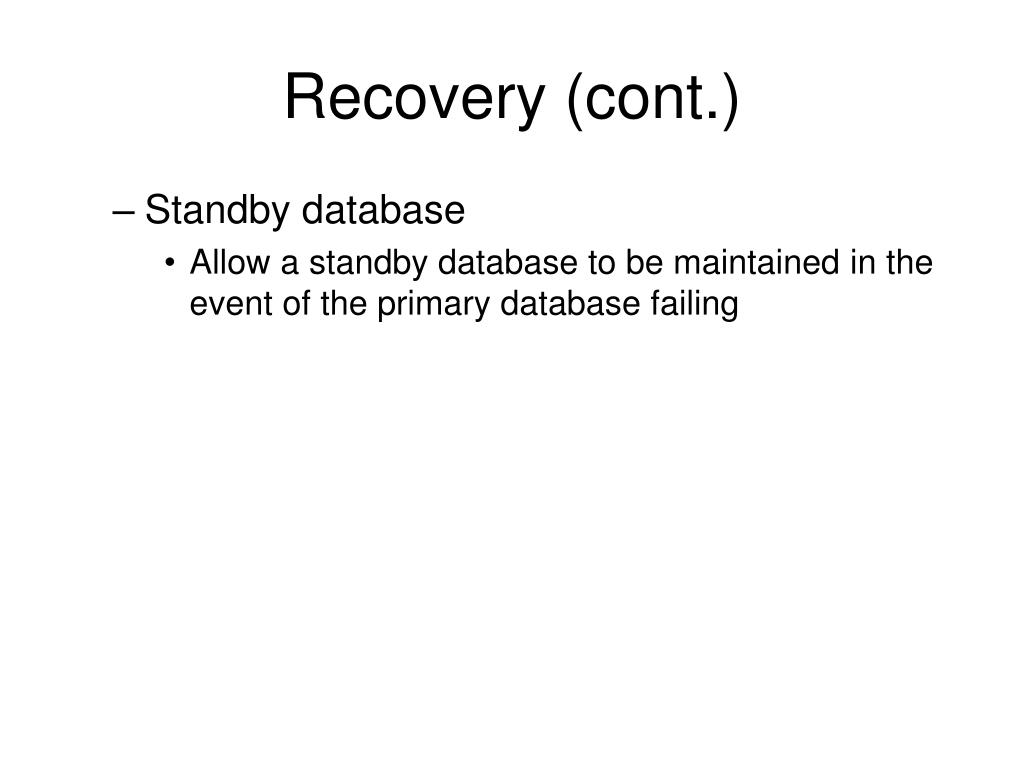 Recovery (cont.)

– Standby database

• Allow a standby database to be maintained in the event of the primary database failing